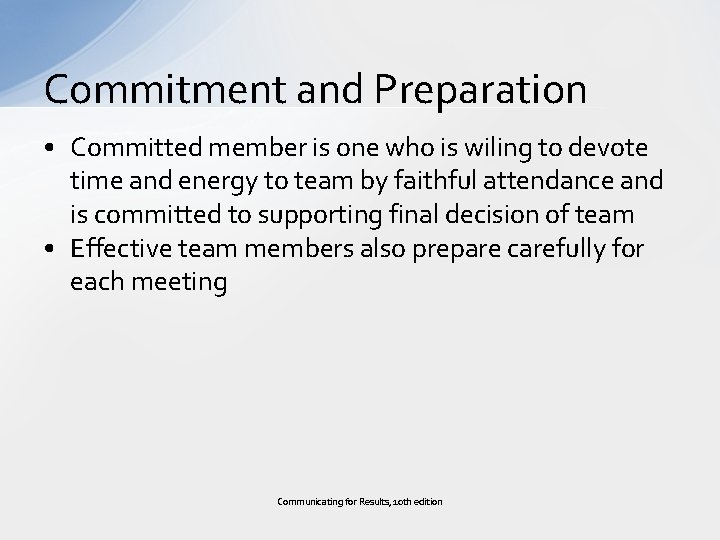 Commitment and Preparation

• Committed member is one who is wiling to devote time and energy to team by faithful attendance and is committed to supporting final decision of team
• Effective team members also prepare carefully for each meeting

Communicating for Results, 10th edition